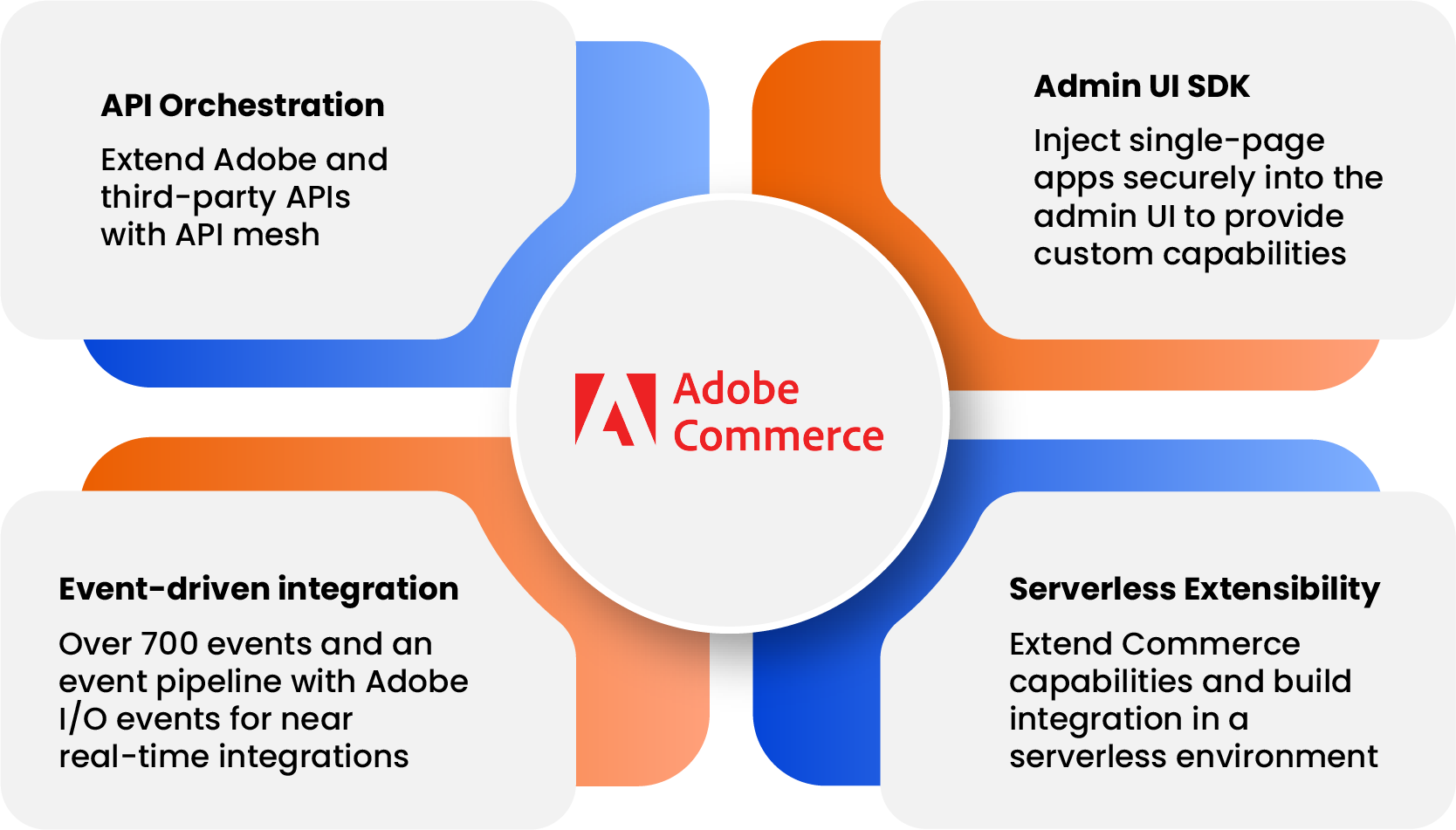 API Orchestration

Extend Adobe and third-party APIs with API mesh

Admin UI SDK

Inject single-page apps securely into the admin UI to provide custom capabilities

Adobe Commerce

Event-driven integration

Over 700 events and an event pipeline with Adobe I/O events for near real-time integrations

Serverless Extensibility

Extend Commerce capabilities and build integration in a serverless environment